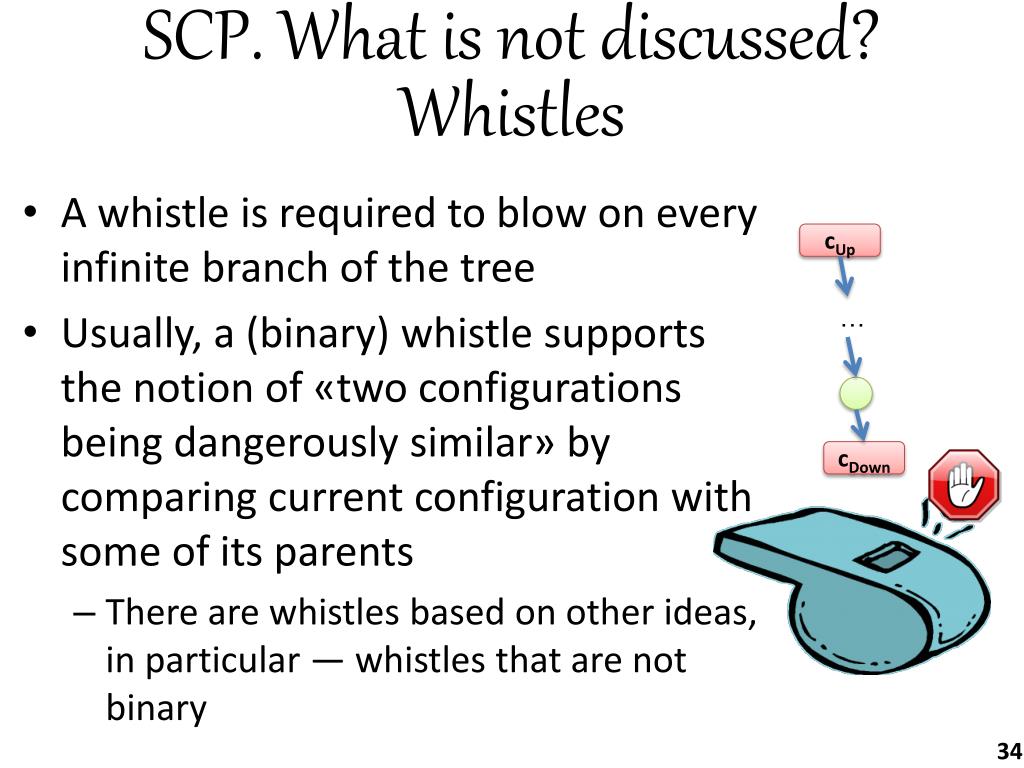 SCP. What is not discussed? Whistles

• A whistle is required to blow on every infinite branch of the tree
• Usually, a (binary) whistle supports the notion of «two configurations being dangerously similar» by comparing current configuration with some of its parents
– There are whistles based on other ideas, in particular — whistles that are not binary

$c_{Up}$
…
$c_{Down}$

34